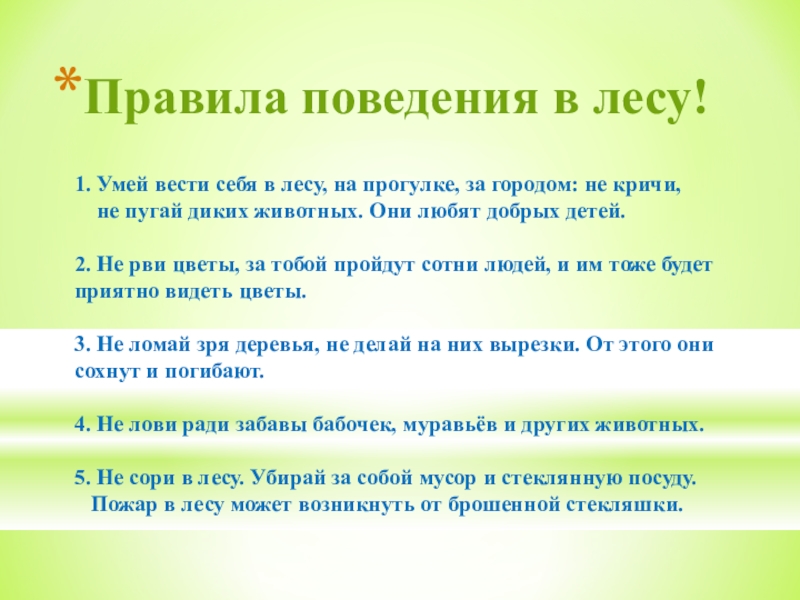 *Правила поведения в лесу!

1. Умей вести себя в лесу, на прогулке, за городом: не кричи, не пугай диких животных. Они любят добрых детей.

2. Не рви цветы, за тобой пройдут сотни людей, и им тоже будет приятно видеть цветы.

3. Не ломай зря деревья, не делай на них вырезки. От этого они сохнут и погибают.

4. Не лови ради забавы бабочек, муравьёв и других животных.

5. Не сори в лесу. Убирай за собой мусор и стеклянную посуду. Пожар в лесу может возникнуть от брошенной стекляшки.